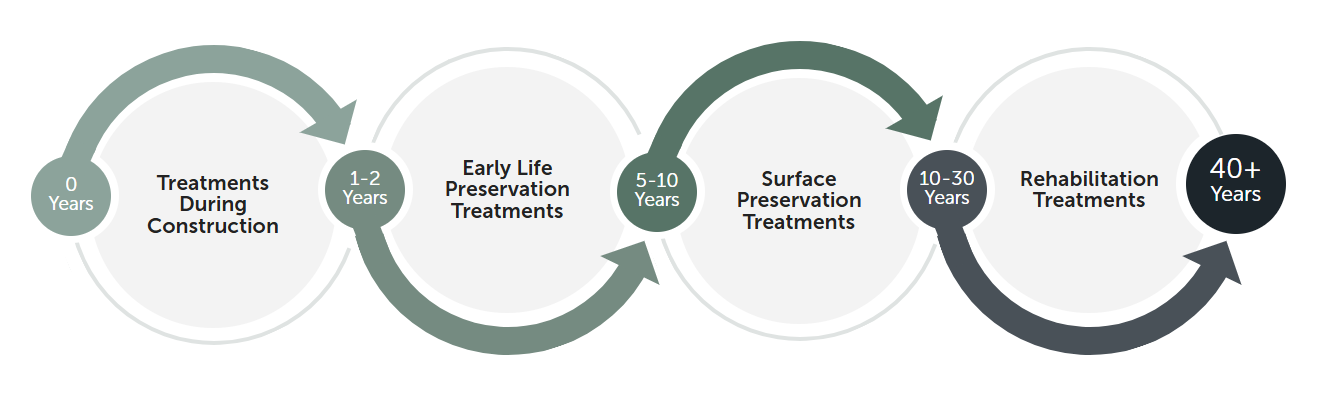 0 Years

Treatments During Construction

1-2 Years

Early Life Preservation Treatments

5-10 Years

Surface Preservation Treatments

10-30 Years

Rehabilitation Treatments

40+ Years